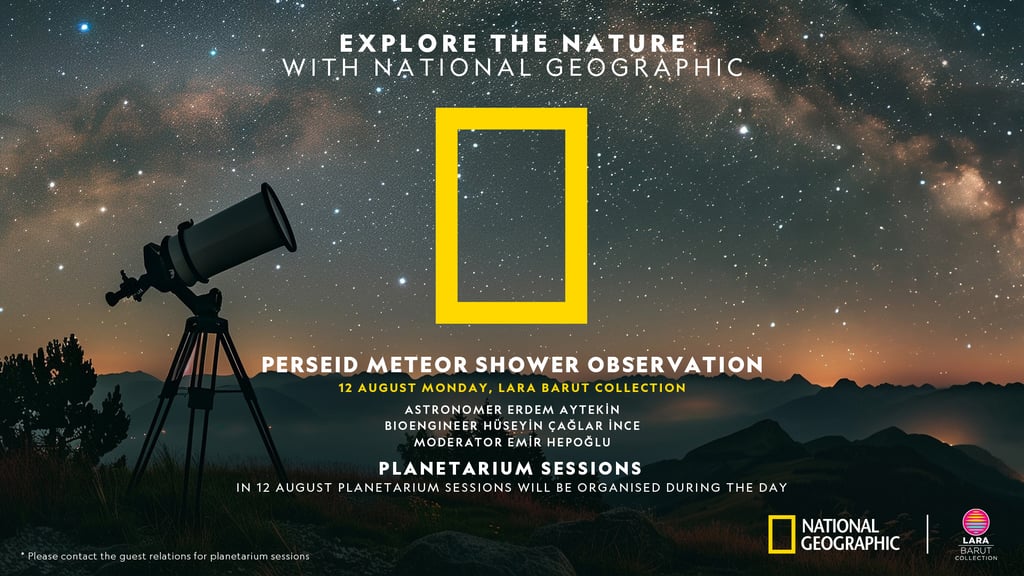 EXPLORE THE NATURE
WITH NATIONAL GEOGRAPHIC

PERSEID METEOR SHOWER OBSERVATION

12 AUGUST MONDAY, LARA BARUT COLLECTION

ASTRONOMER ERDEM AYTEKİN
BIOENGINEER HÜSEYİN ÇAĞLAR İNCE
MODERATOR EMİR HEPOĞLU

PLANETARIUM SESSIONS

IN 12 AUGUST PLANETARIUM SESSIONS WILL BE ORGANISED DURING THE DAY

* Please contact the guest relations for planetarium sessions

NATIONAL GEOGRAPHIC

LARA BARUT COLLECTION